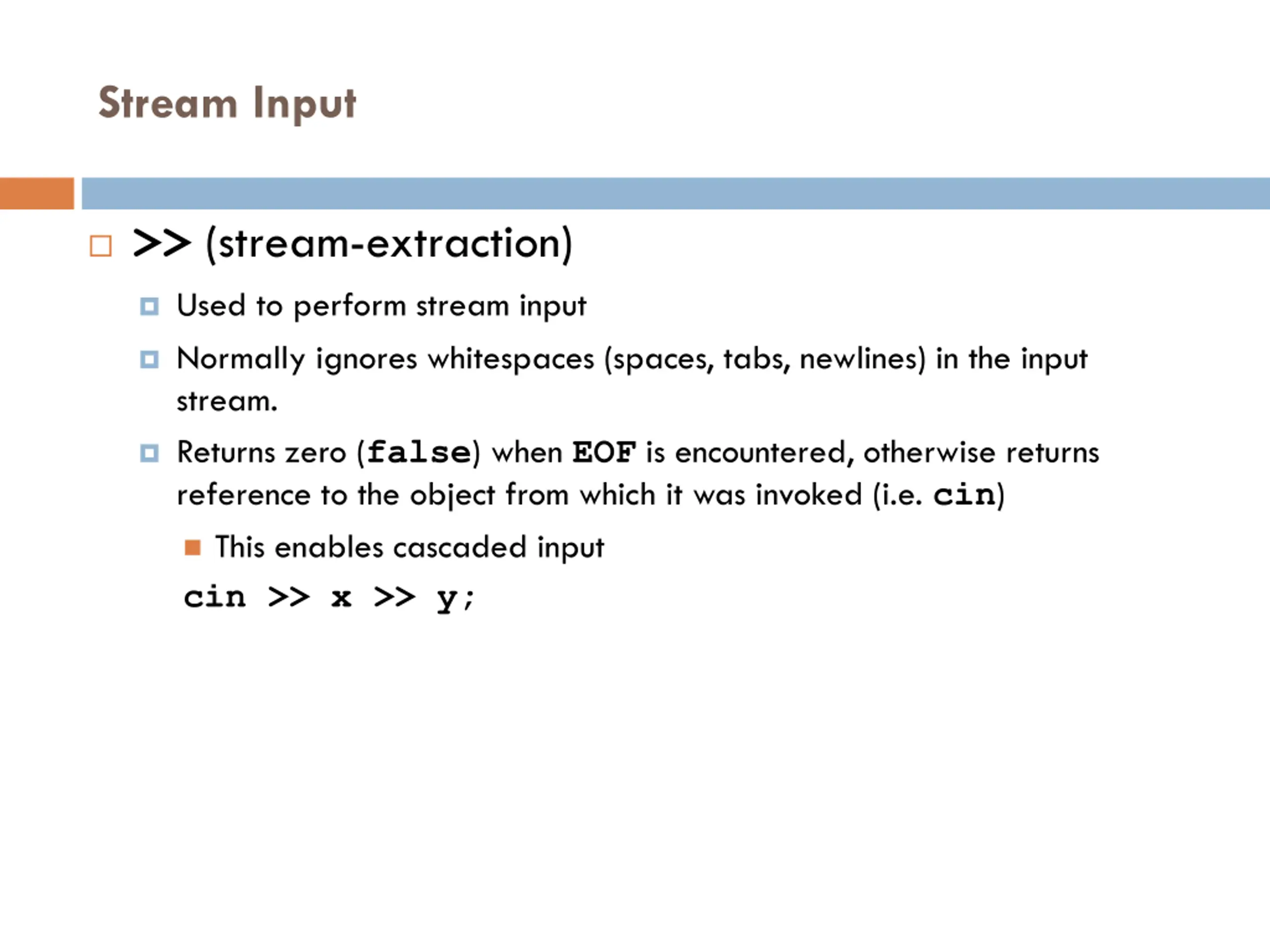 Stream Input

>> (stream-extraction)

Used to perform stream input

Normally ignores whitespaces (spaces, tabs, newlines) in the input stream.

Returns zero (false) when EOF is encountered, otherwise returns reference to the object from which it was invoked (i.e. cin)

This enables cascaded input

cin >> x >> y;